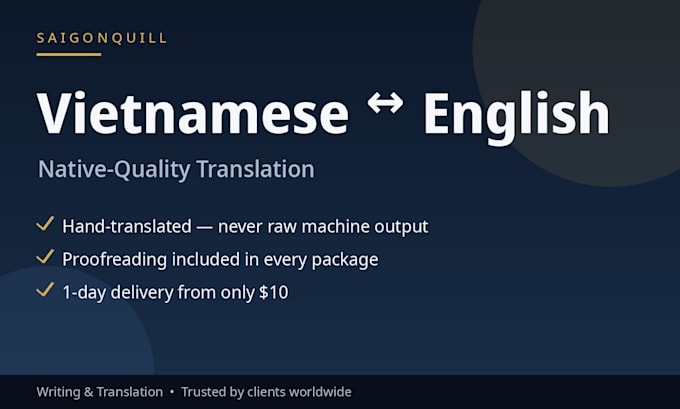 SAIGONQUILL

Vietnamese ↔ English

Native-Quality Translation

✓ Hand-translated — never raw machine output
✓ Proofreading included in every package
✓ 1-day delivery from only $10

Writing & Translation • Trusted by clients worldwide